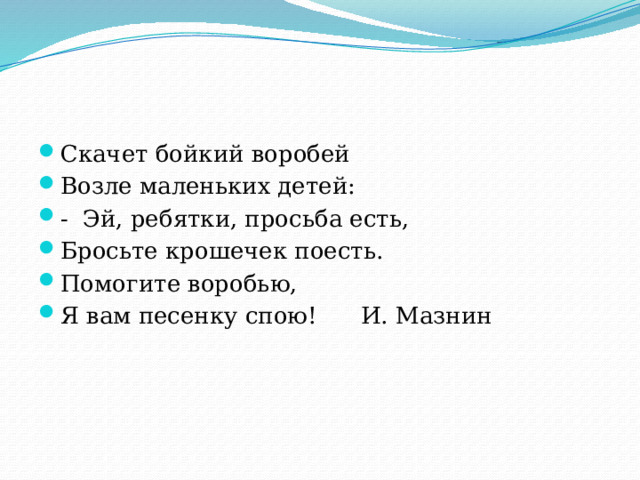 - Скачет бойкий воробей
- Возле маленьких детей:
- -  Эй, ребятки, просьба есть,
- Бросьте крошечек поесть.
- Помогите воробью,
- Я вам песенку спою!       И. Мазнин